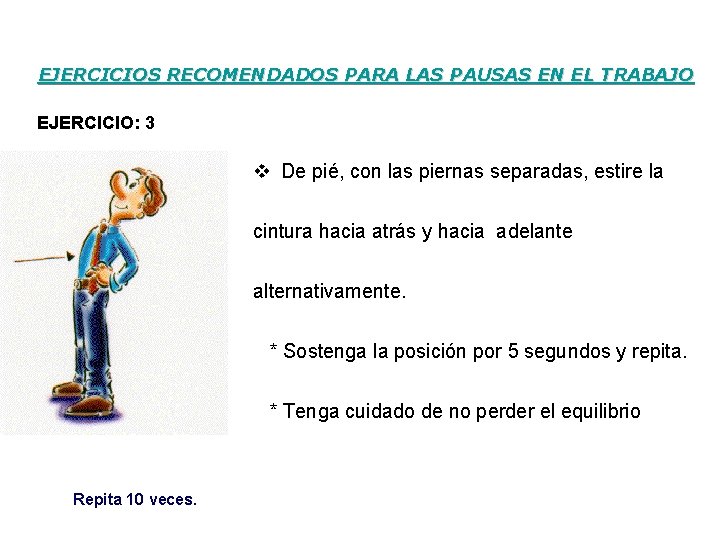 EJERCICIOS RECOMENDADOS PARA LAS PAUSAS EN EL TRABAJO

EJERCICIO: 3

❖ De pié, con las piernas separadas, estire la cintura hacia atrás y hacia adelante alternativamente.

* Sostenga la posición por 5 segundos y repita.

* Tenga cuidado de no perder el equilibrio

Repita 10 veces.